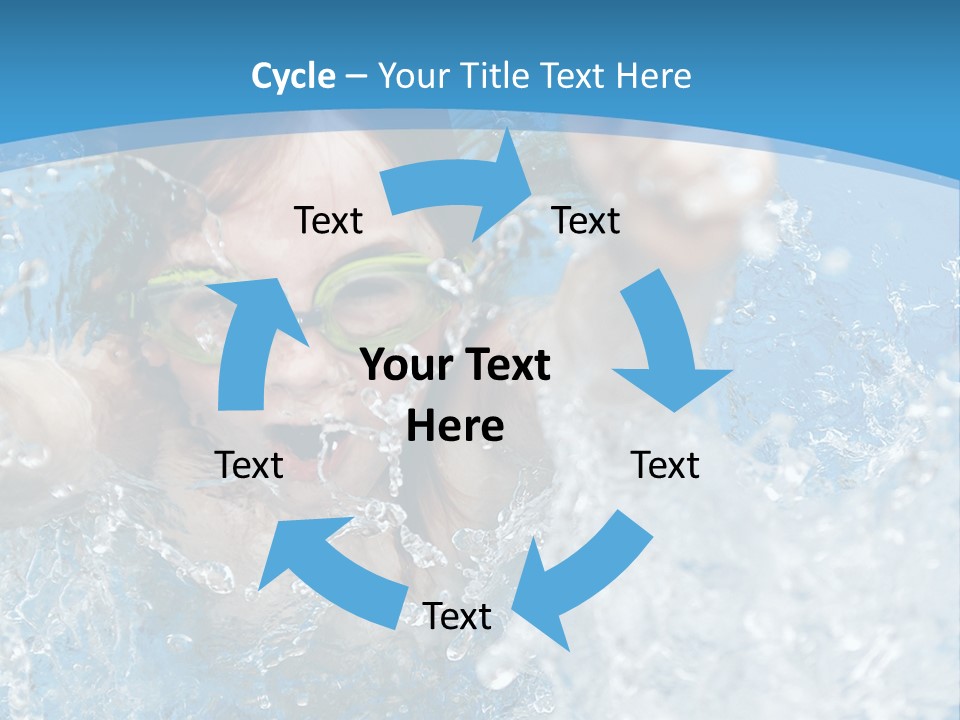 Cycle – Your Title Text Here

Text

Text

Your Text Here

Text

Text

Text